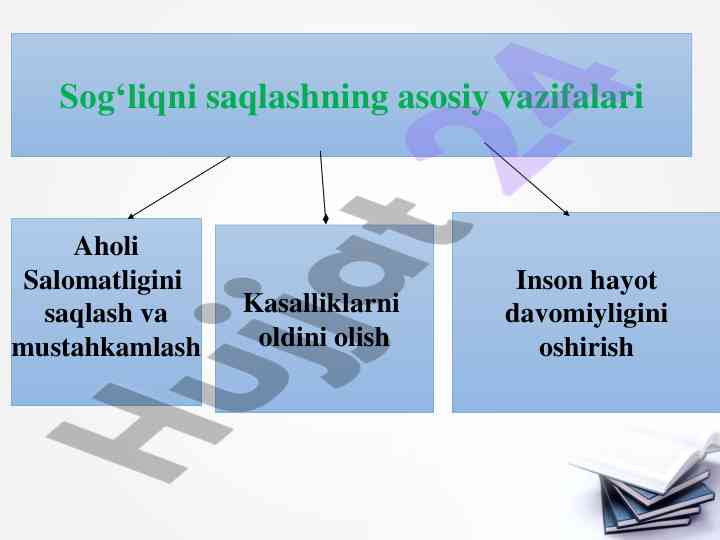 Sog‘liqni saqlashning asosiy vazifalari

Aholi Salomatligini saqlash va mustahkamlash

Kasalliklarni oldini olish

Inson hayot davomiyligini oshirish

Hujjat24